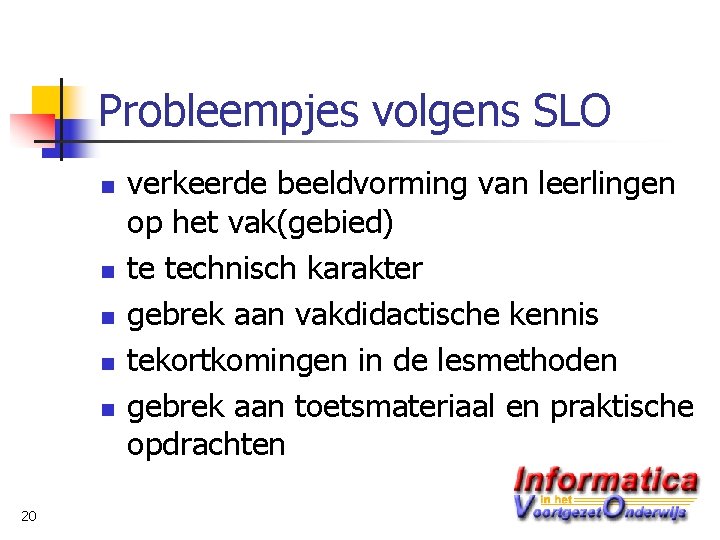 Probleempjes volgens SLO

- verkeerde beeldvorming van leerlingen op het vak(gebied)
- te technisch karakter
- gebrek aan vakdidactische kennis
- tekortkomingen in de lesmethoden
- gebrek aan toetsmateriaal en praktische opdrachten

20

Informatica in het Voortgezet Onderwijs